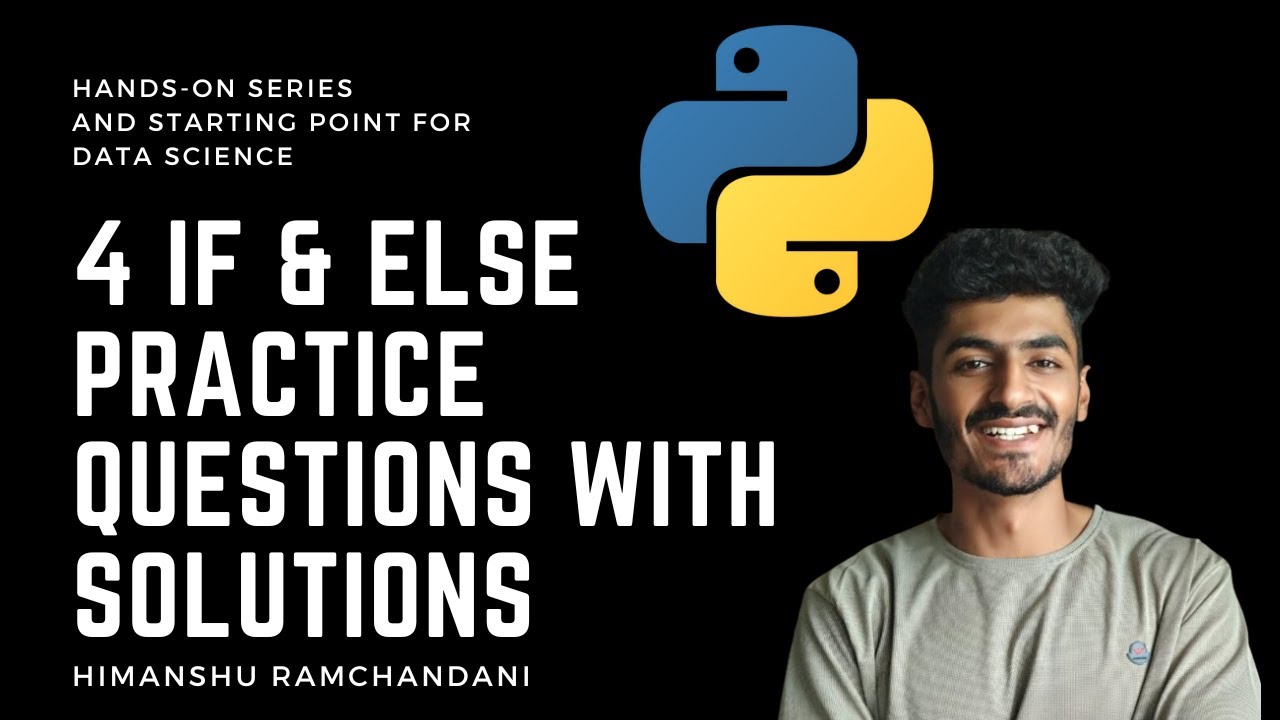 HANDS-ON SERIES AND STARTING POINT FOR DATA SCIENCE

4 IF & ELSE PRACTICE QUESTIONS WITH SOLUTIONS

HIMANSHU RAMCHANDANI